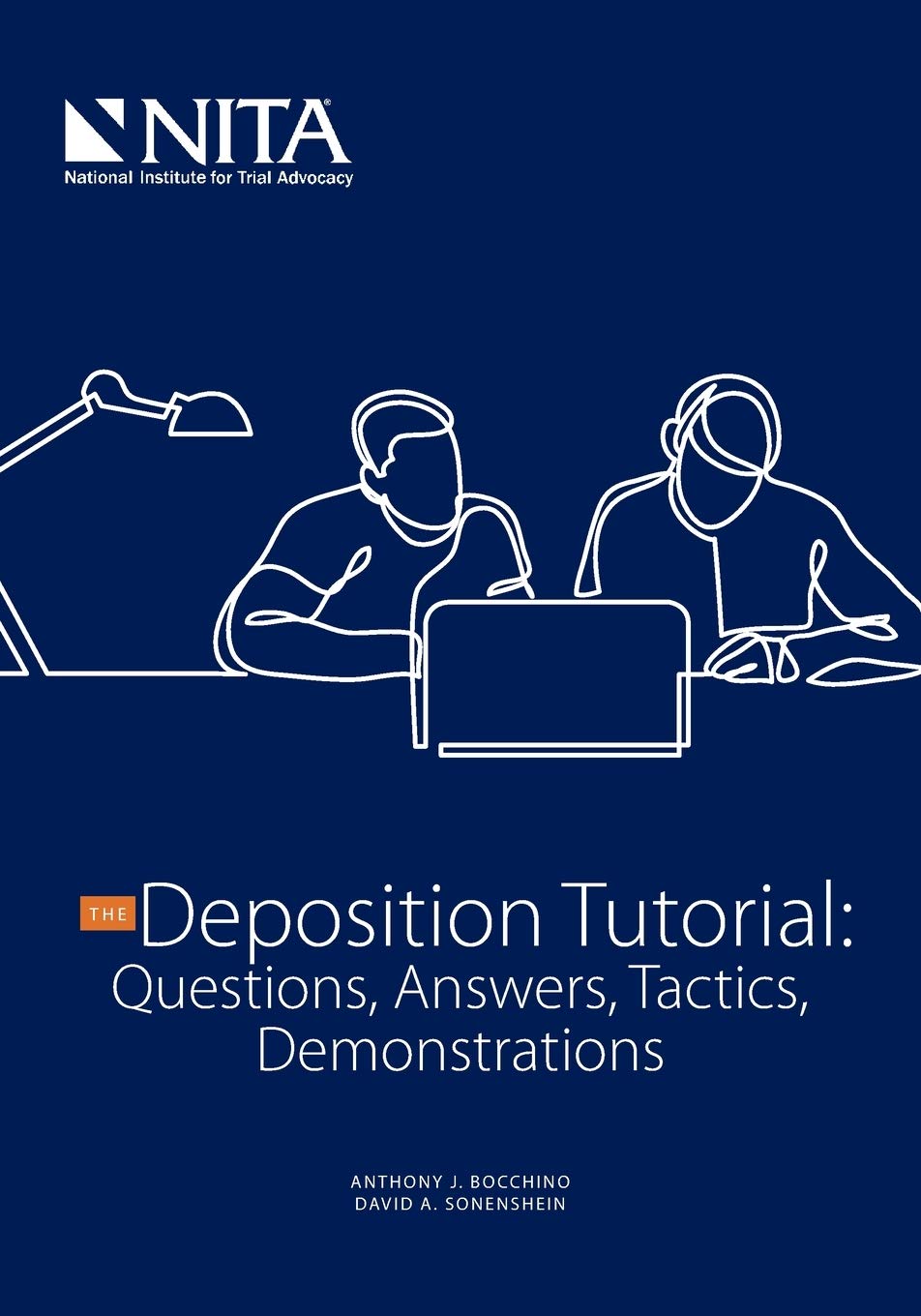 NITA®
National Institute for Trial Advocacy

THE Deposition Tutorial:
Questions, Answers, Tactics, Demonstrations

ANTHONY J. BOCCHINO
DAVID A. SONENSHEIN